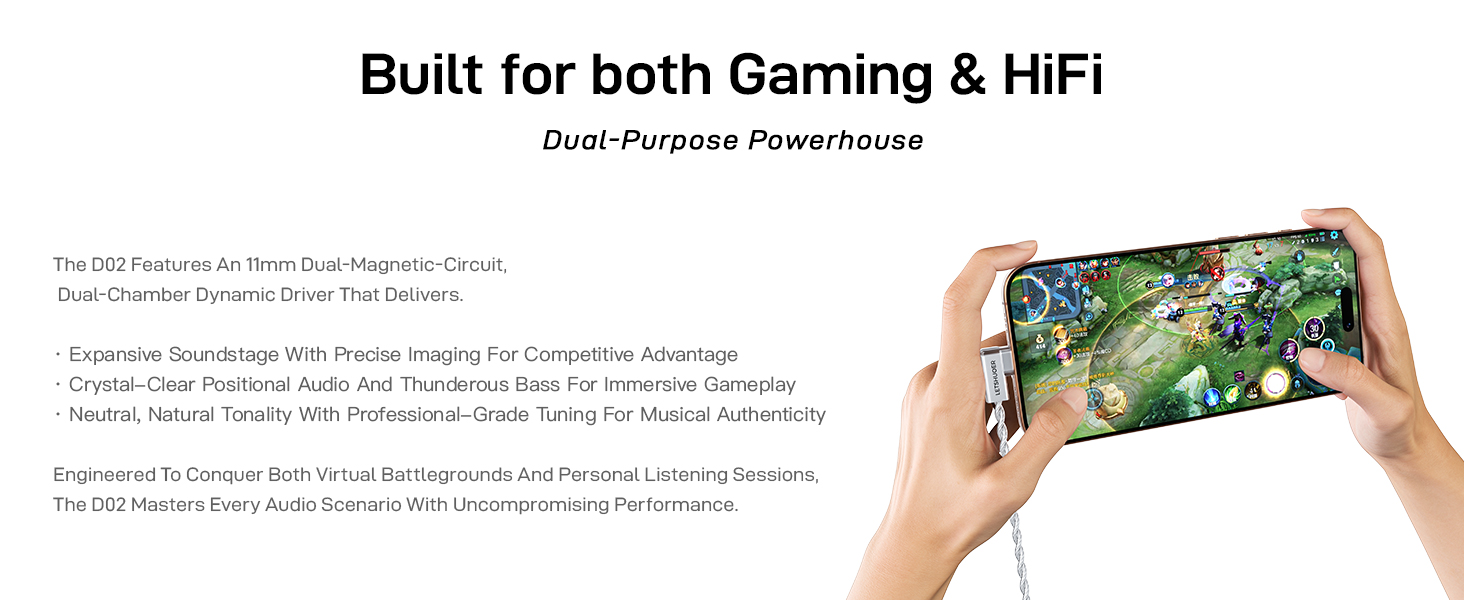 Built for both Gaming & HiFi

Dual-Purpose Powerhouse

The D02 Features An 11mm Dual-Magnetic-Circuit, Dual-Chamber Dynamic Driver That Delivers.

· Expansive Soundstage With Precise Imaging For Competitive Advantage
· Crystal–Clear Positional Audio And Thunderous Bass For Immersive Gameplay
· Neutral, Natural Tonality With Professional–Grade Tuning For Musical Authenticity

Engineered To Conquer Both Virtual Battlegrounds And Personal Listening Sessions, The D02 Masters Every Audio Scenario With Uncompromising Performance.

LETSHUOER